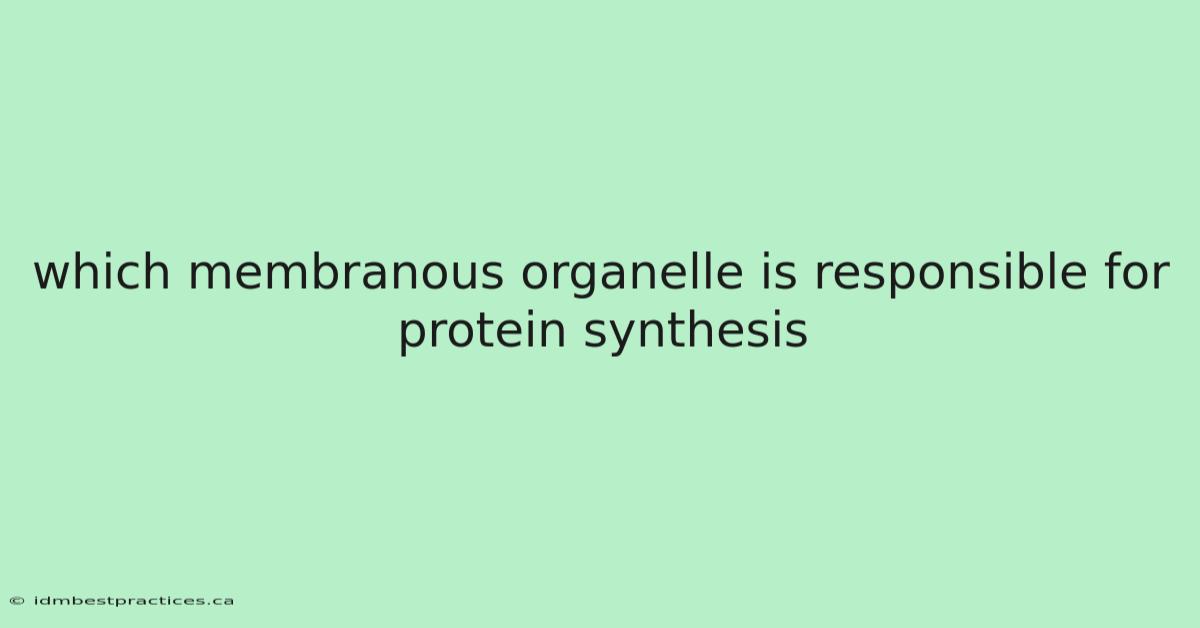 which membranous organelle is responsible for protein synthesis

© idmbestpractices.ca